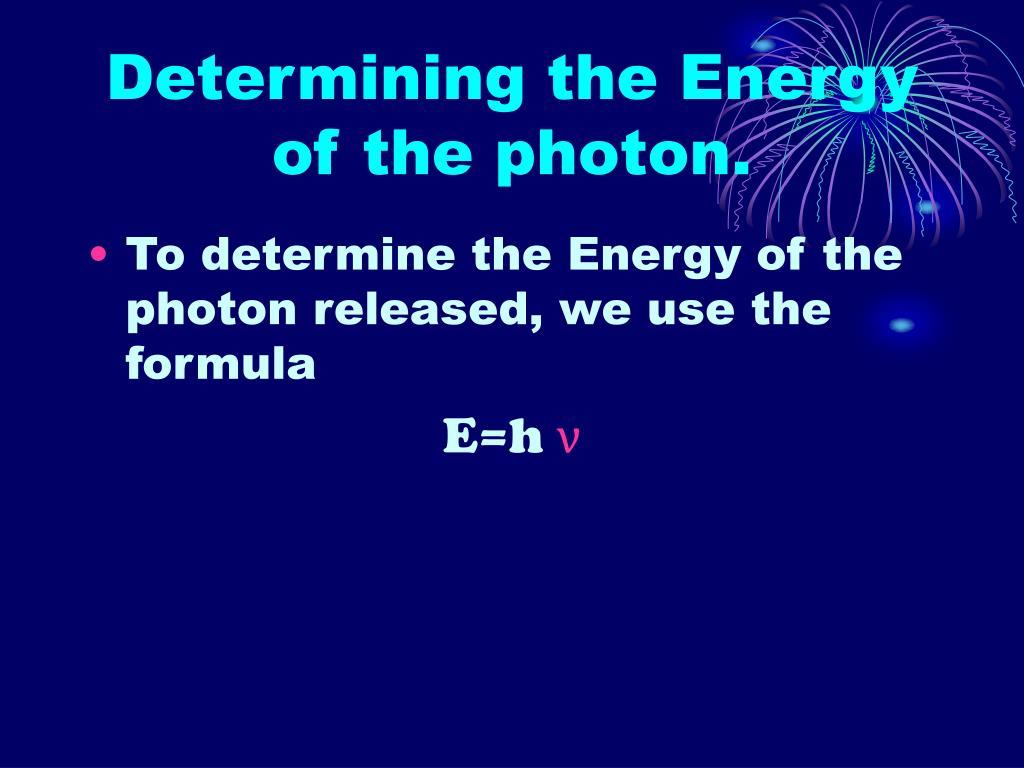 Determining the Energy of the photon.

• To determine the Energy of the photon released, we use the formula

$E=h\nu$